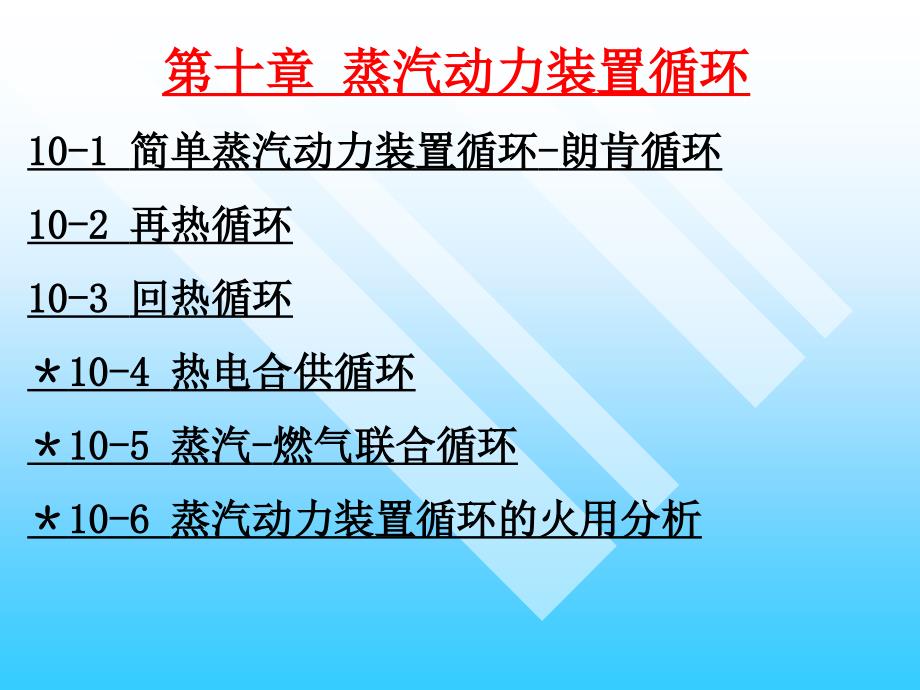 第十章 蒸汽动力装置循环

10-1 简单蒸汽动力装置循环-朗肯循环

10-2 再热循环

10-3 回热循环

＊10-4 热电合供循环

＊10-5 蒸汽-燃气联合循环

＊10-6 蒸汽动力装置循环的火用分析